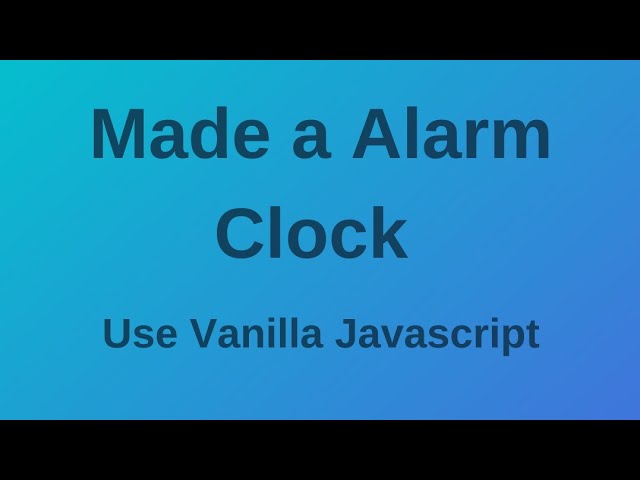 Made a Alarm Clock

Use Vanilla Javascript